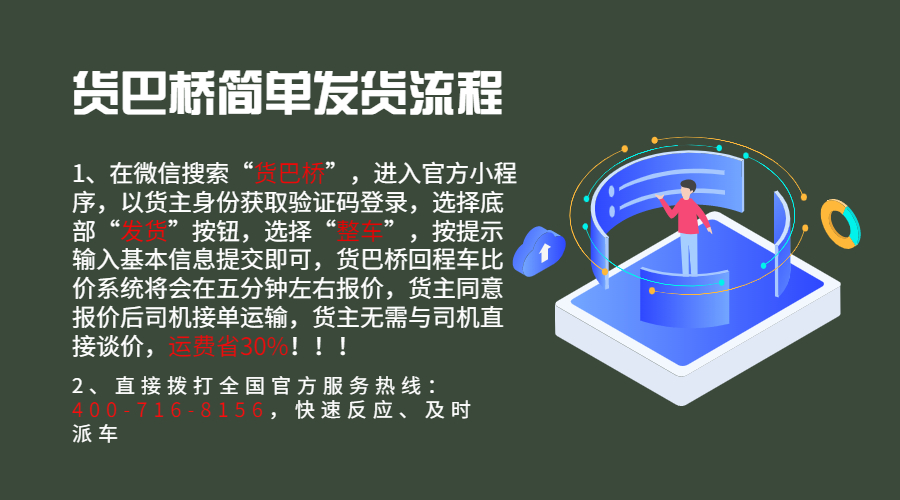 货巴桥简单发货流程

1、在微信搜索“货巴桥”，进入官方小程序，以货主身份获取验证码登录，选择底部“发货”按钮，选择“整车”，按提示输入基本信息提交即可，货巴桥回程车比价系统将会在五分钟左右报价，货主同意报价后司机接单运输，货主无需与司机直接谈价，运费省30%！！！

2、直接拨打全国官方服务热线：400-716-8156，快速反应、及时派车